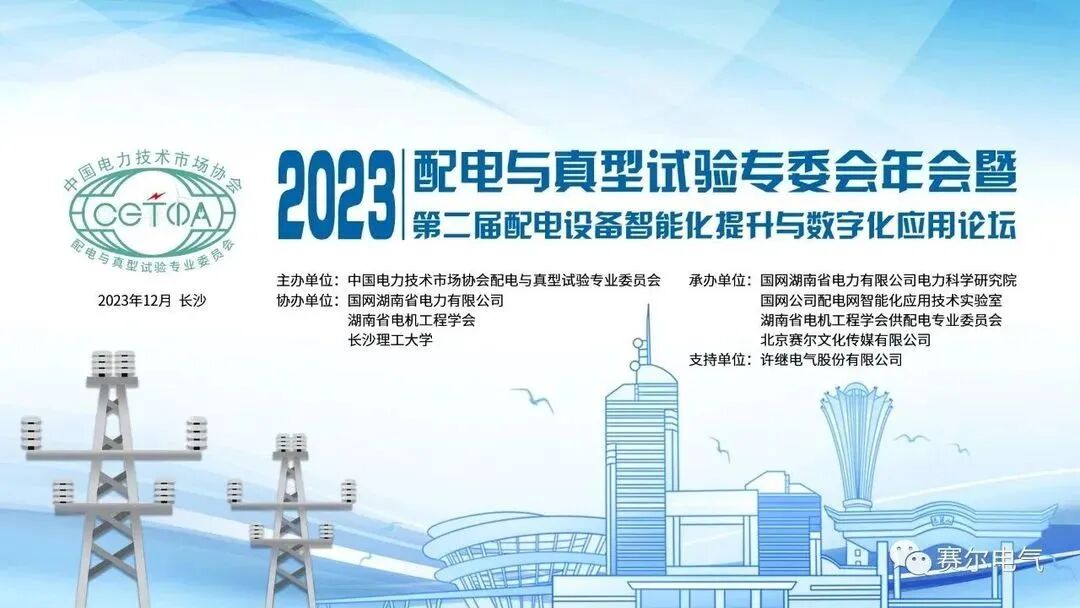 中国电力技术市场协会
CETMA
配电与真型试验专业委员会

2023年12月 长沙

2023 配电与真型试验专委会年会暨
第二届配电设备智能化提升与数字化应用论坛

主办单位：中国电力技术市场协会配电与真型试验专业委员会
协办单位：国网湖南省电力有限公司
湖南省电机工程学会
长沙理工大学

承办单位：国网湖南省电力有限公司电力科学研究院
国网公司配电网智能化应用技术实验室
湖南省电机工程学会供配电专业委员会
北京赛尔文化传媒有限公司
支持单位：许继电气股份有限公司

赛尔电气